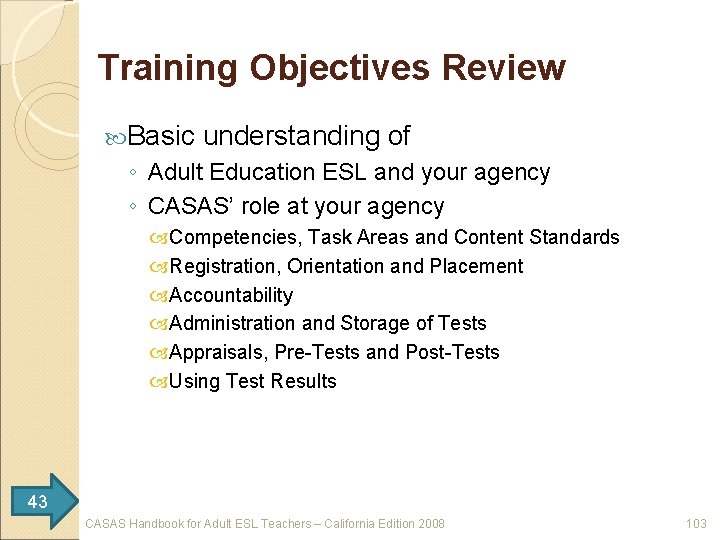 Training Objectives Review

Basic understanding of

◦ Adult Education ESL and your agency

◦ CASAS' role at your agency

Competencies, Task Areas and Content Standards

Registration, Orientation and Placement

Accountability

Administration and Storage of Tests

Appraisals, Pre-Tests and Post-Tests

Using Test Results

43

CASAS Handbook for Adult ESL Teachers – California Edition 2008

103